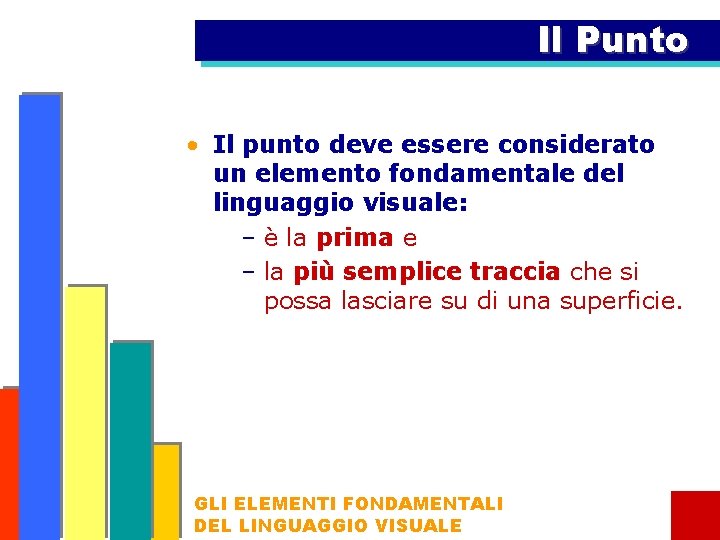 Il Punto

• Il punto deve essere considerato un elemento fondamentale del linguaggio visuale:
– è la prima e
– la più semplice traccia che si possa lasciare su di una superficie.

GLI ELEMENTI FONDAMENTALI
DEL LINGUAGGIO VISUALE